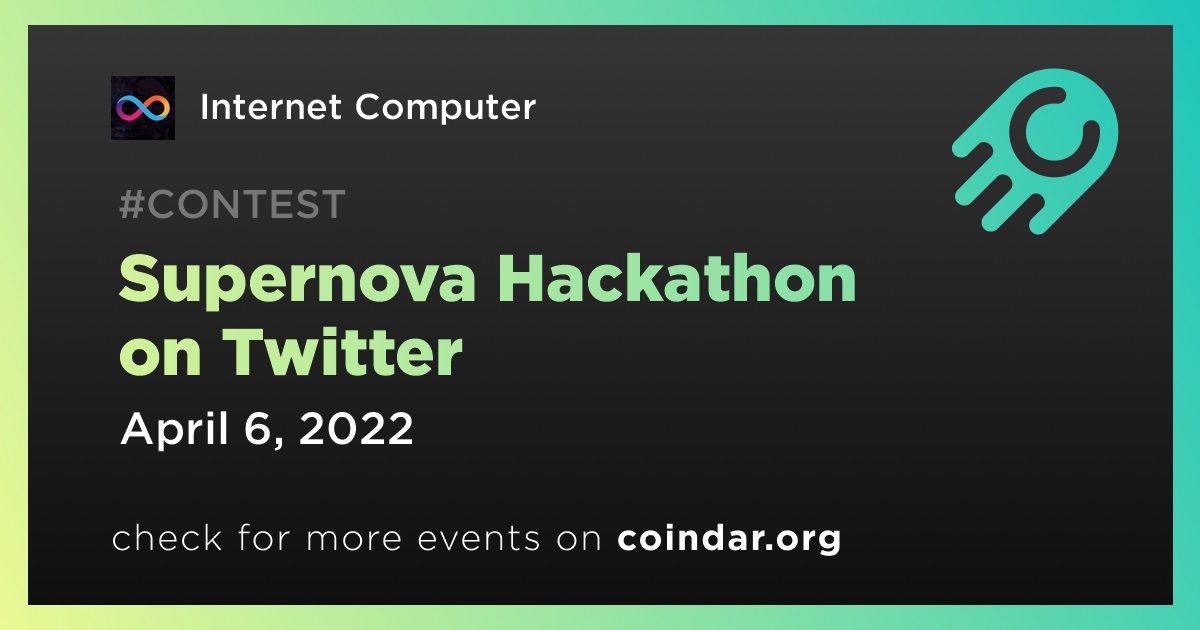 Internet Computer

#CONTEST

Supernova Hackathon on Twitter

April 6, 2022

check for more events on coindar.org